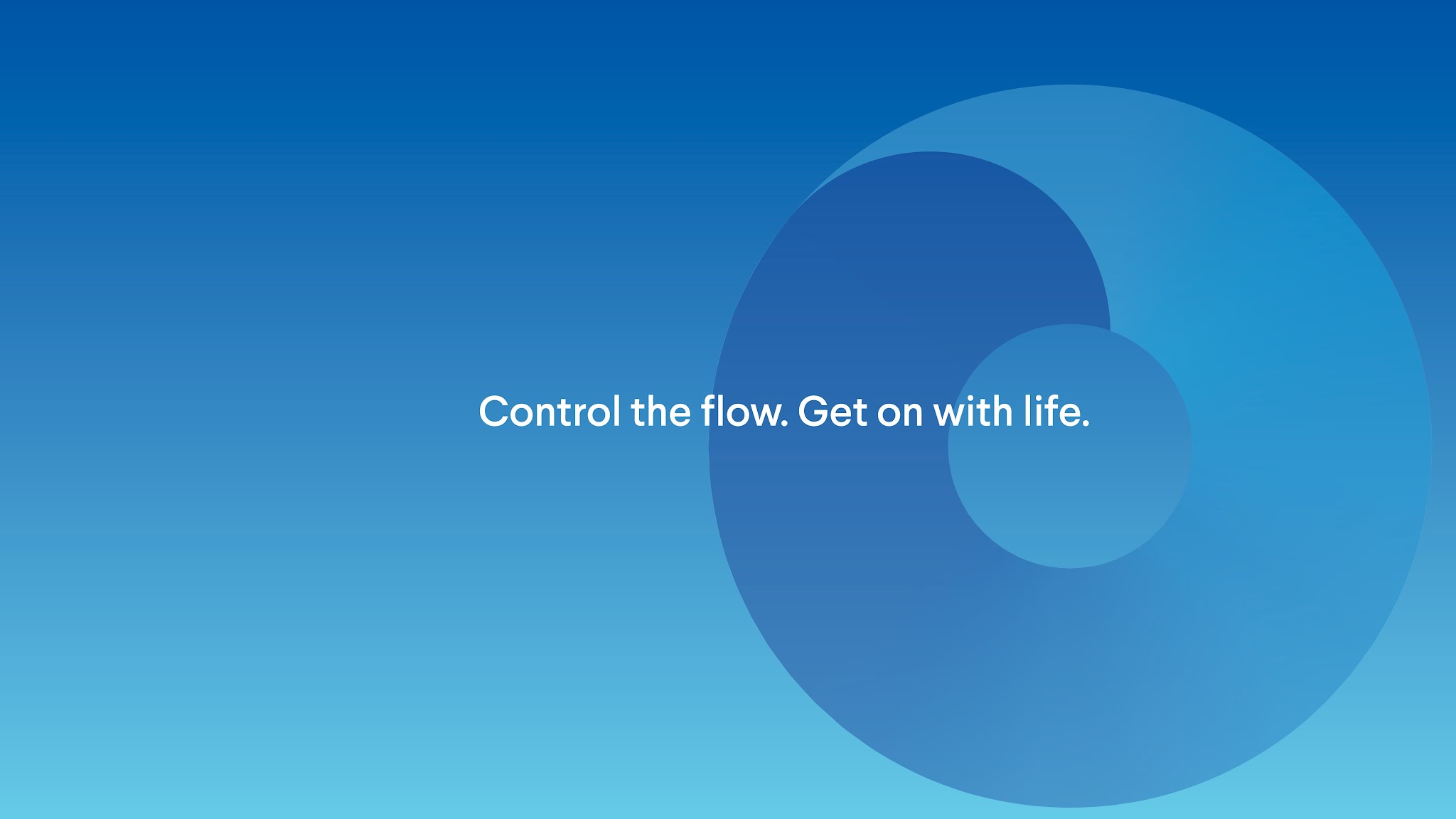 Control the flow. Get on with life.